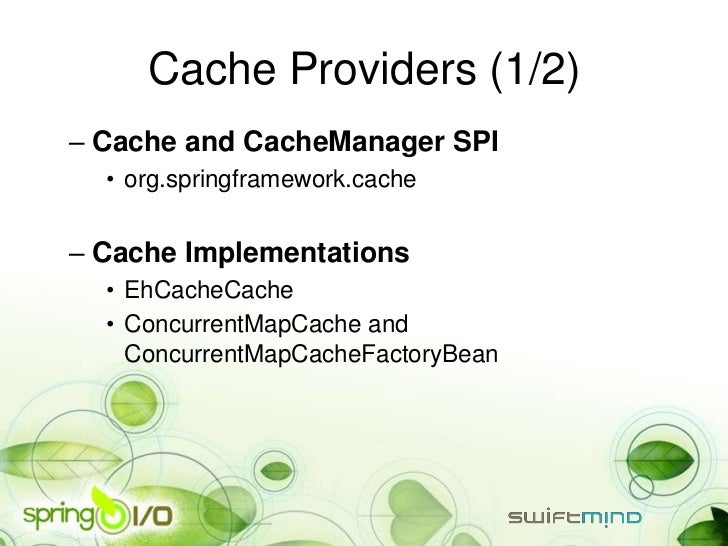 Cache Providers (1/2)

– Cache and CacheManager SPI

• org.springframework.cache

– Cache Implementations

• EhCacheCache
• ConcurrentMapCache and ConcurrentMapCacheFactoryBean

spring I/O

swiftmind